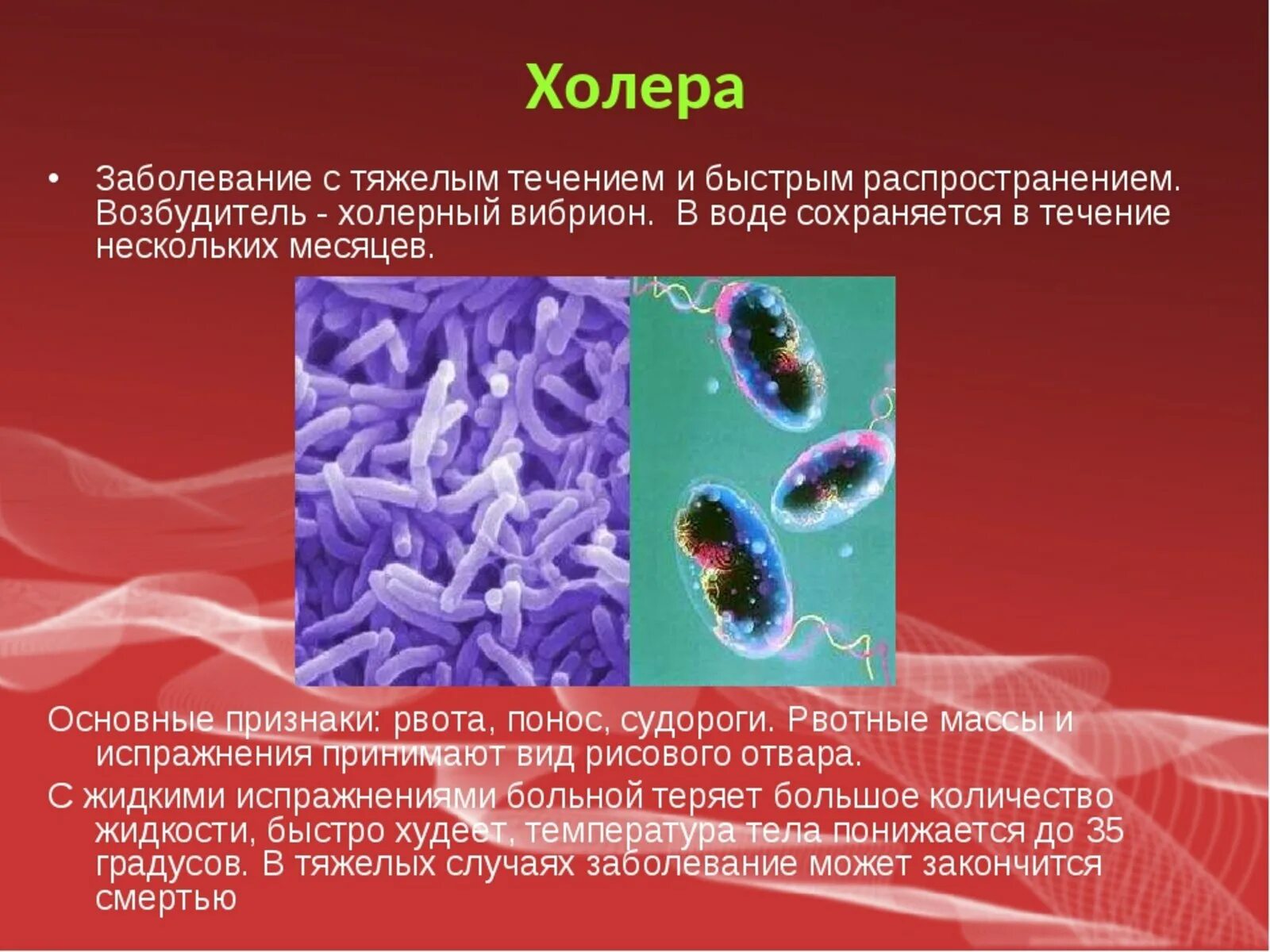 Холера

• Заболевание с тяжелым течением и быстрым распространением. Возбудитель - холерный вибрион. В воде сохраняется в течение нескольких месяцев.

Основные признаки: рвота, понос, судороги. Рвотные массы и испражнения принимают вид рисового отвара.

С жидкими испражнениями больной теряет большое количество жидкости, быстро худеет, температура тела понижается до 35 градусов. В тяжелых случаях заболевание может закончится смертью